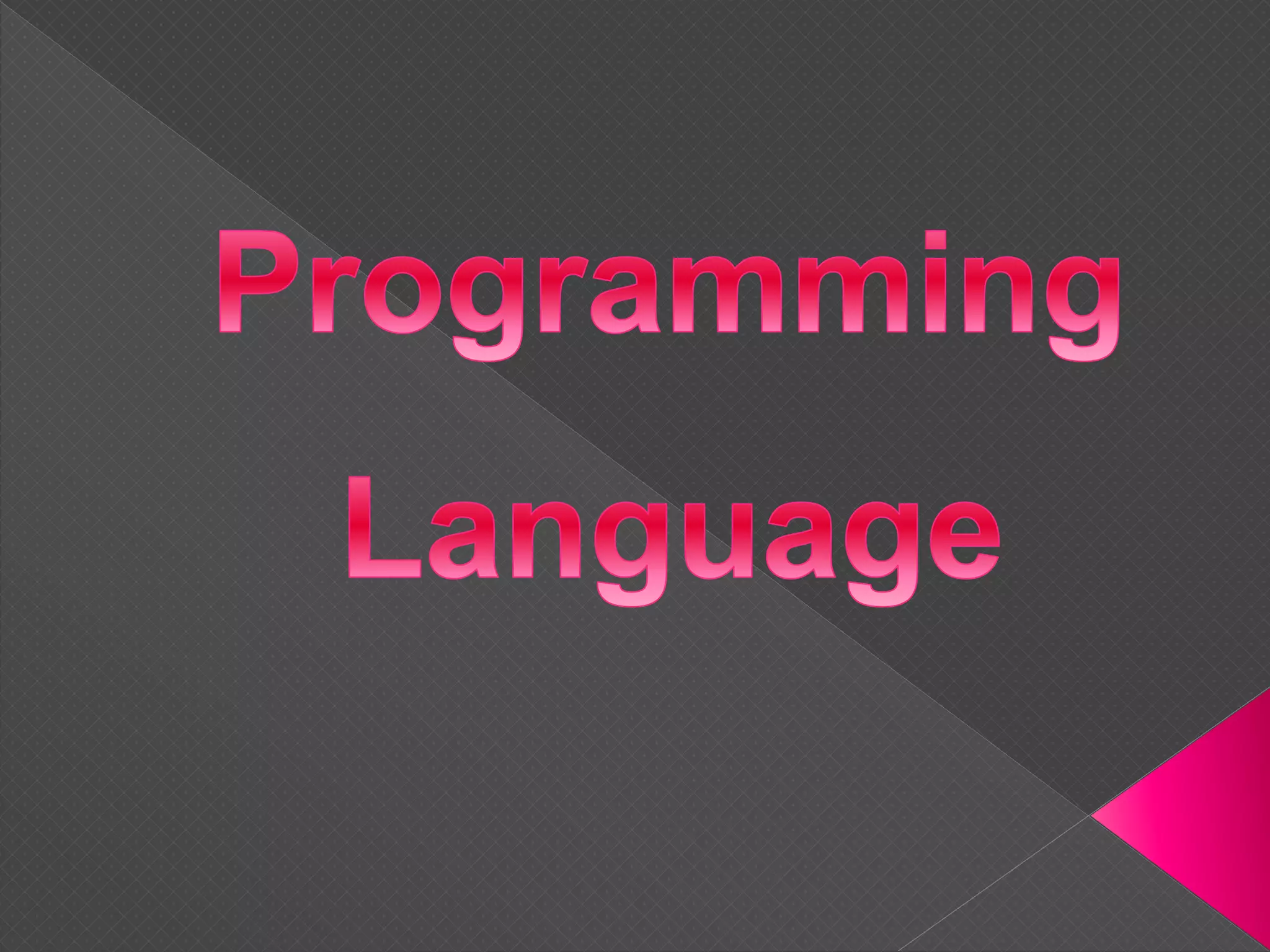 Programming Language